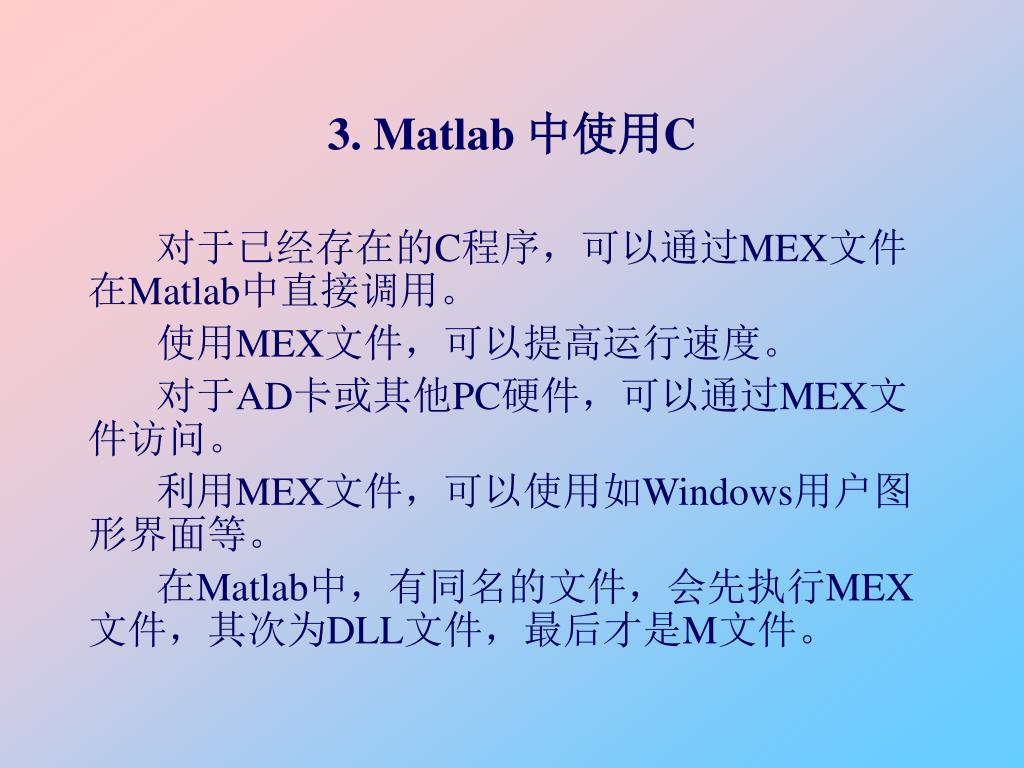 3. Matlab 中使用C

对于已经存在的C程序，可以通过MEX文件在Matlab中直接调用。

使用MEX文件，可以提高运行速度。

对于AD卡或其他PC硬件，可以通过MEX文件访问。

利用MEX文件，可以使用如Windows用户图形界面等。

在Matlab中，有同名的文件，会先执行MEX文件，其次为DLL文件，最后才是M文件。